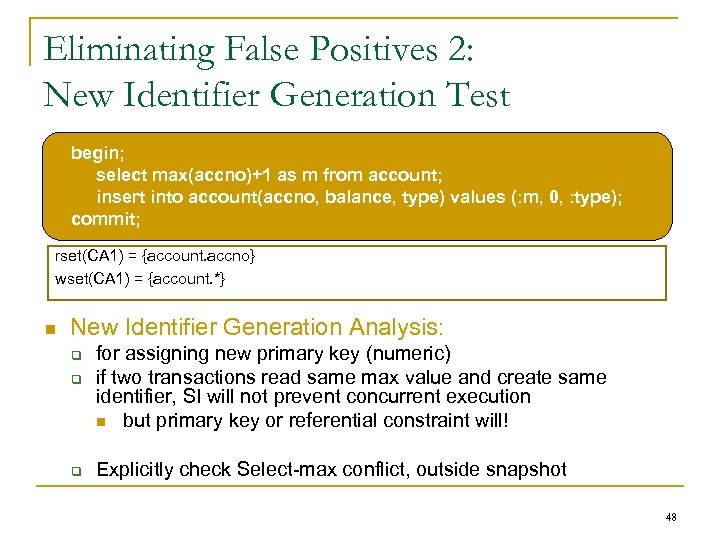 Eliminating False Positives 2:
New Identifier Generation Test

begin;
select max(accno)+1 as m from account;
insert into account(accno, balance, type) values (:m, 0, :type);
commit;

rset(CA1) = {account.accno}
wset(CA1) = {account.*}

New Identifier Generation Analysis:
for assigning new primary key (numeric)
if two transactions read same max value and create same identifier, SI will not prevent concurrent execution
but primary key or referential constraint will!

Explicitly check Select-max conflict, outside snapshot

48